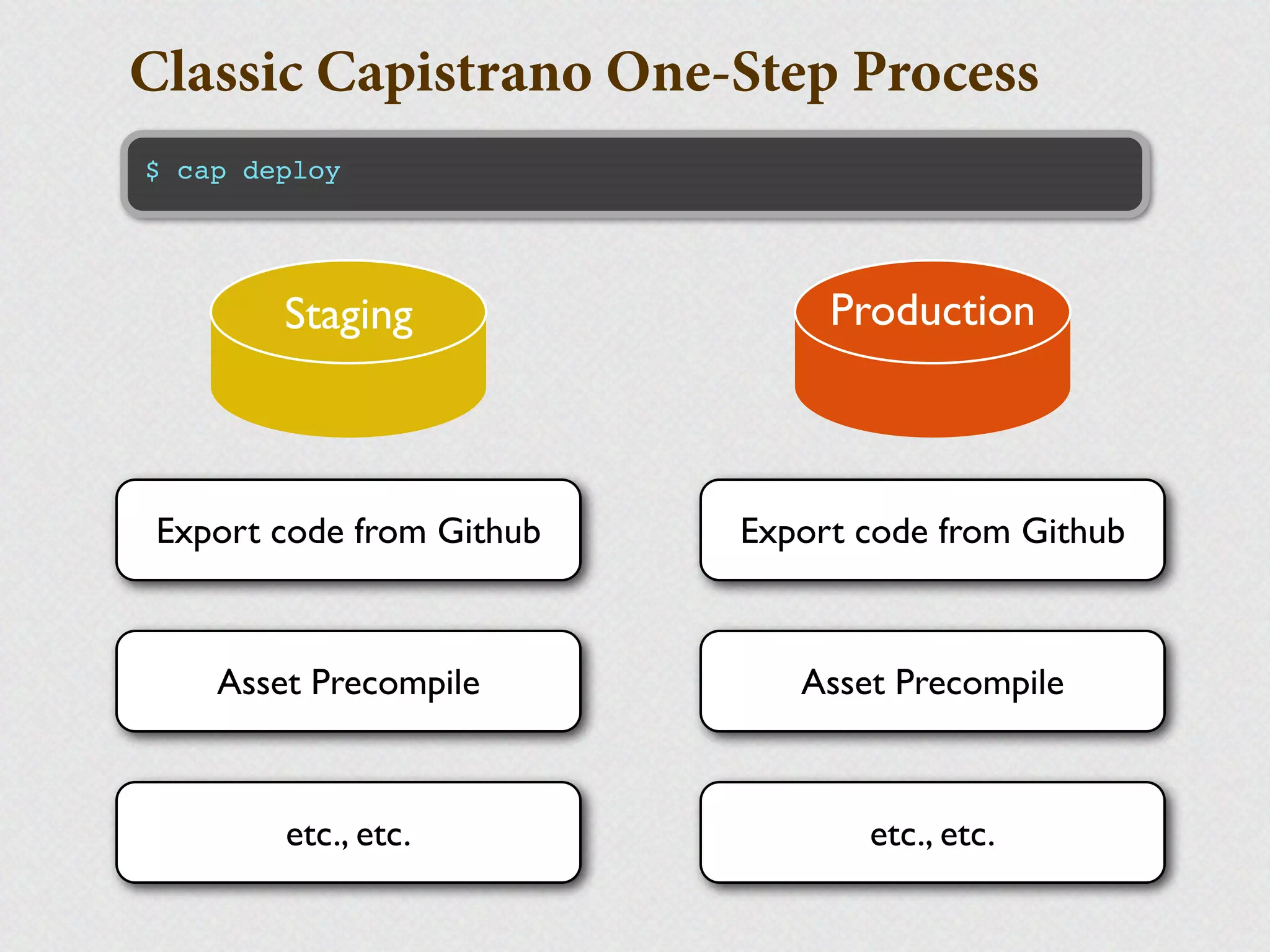 Classic Capistrano One-Step Process

$ cap deploy

Staging

Export code from Github

Asset Precompile

etc., etc.

Production

Export code from Github

Asset Precompile

etc., etc.